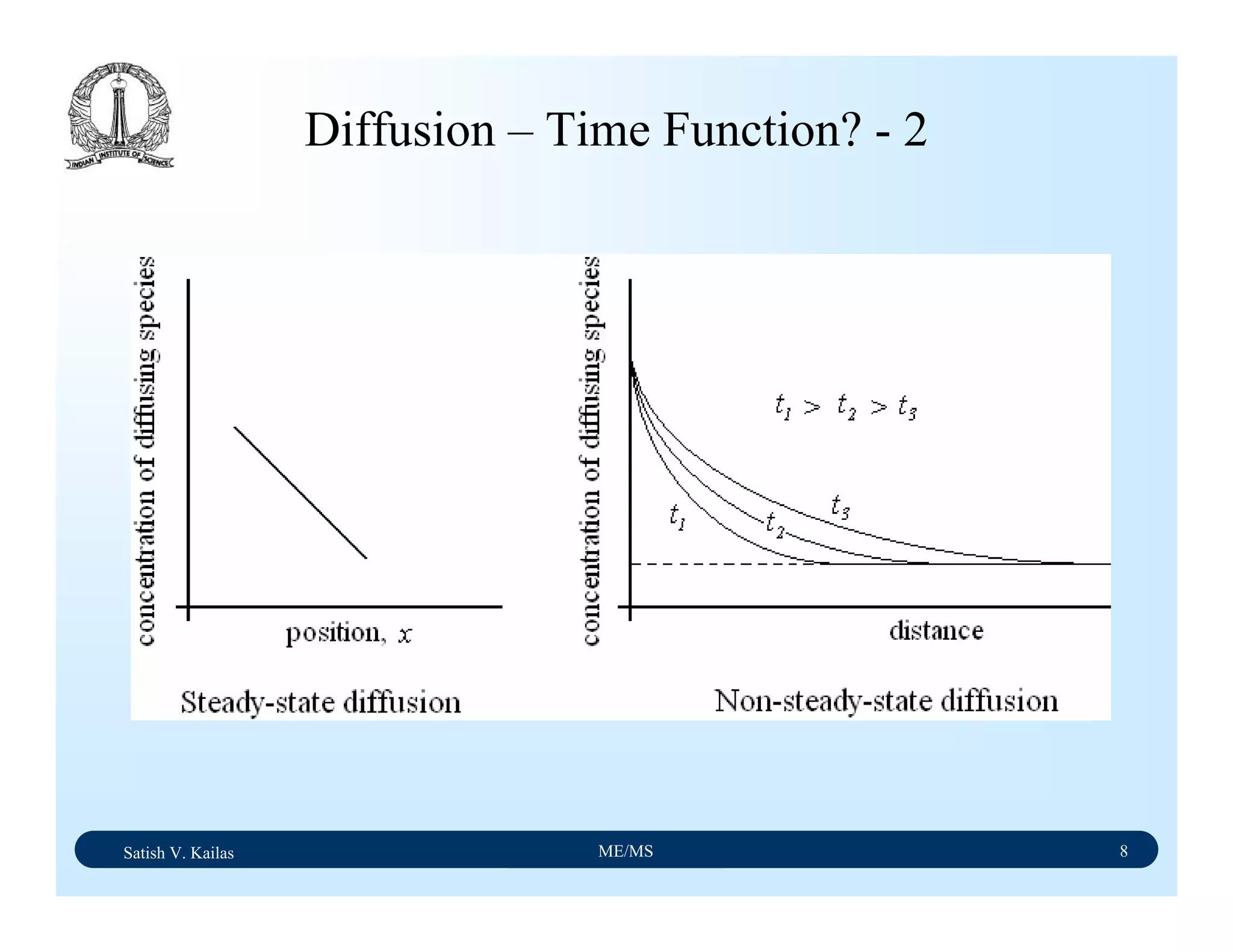 INDIAN INSTITUTE OF SCIENCE

Diffusion – Time Function? - 2

concentration of diffusing species

position, $x$

Steady-state diffusion

concentration of diffusing species

$t_1 > t_2 > t_3$

$t_1$

$t_2$

$t_3$

distance

Non-steady-state diffusion

Satish V. Kailas

ME/MS

8